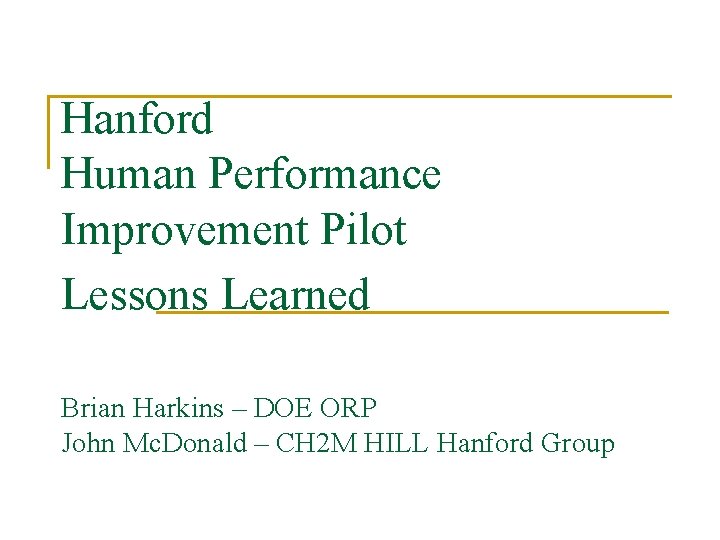 Hanford
Human Performance
Improvement Pilot
Lessons Learned

Brian Harkins – DOE ORP
John McDonald – CH2M HILL Hanford Group